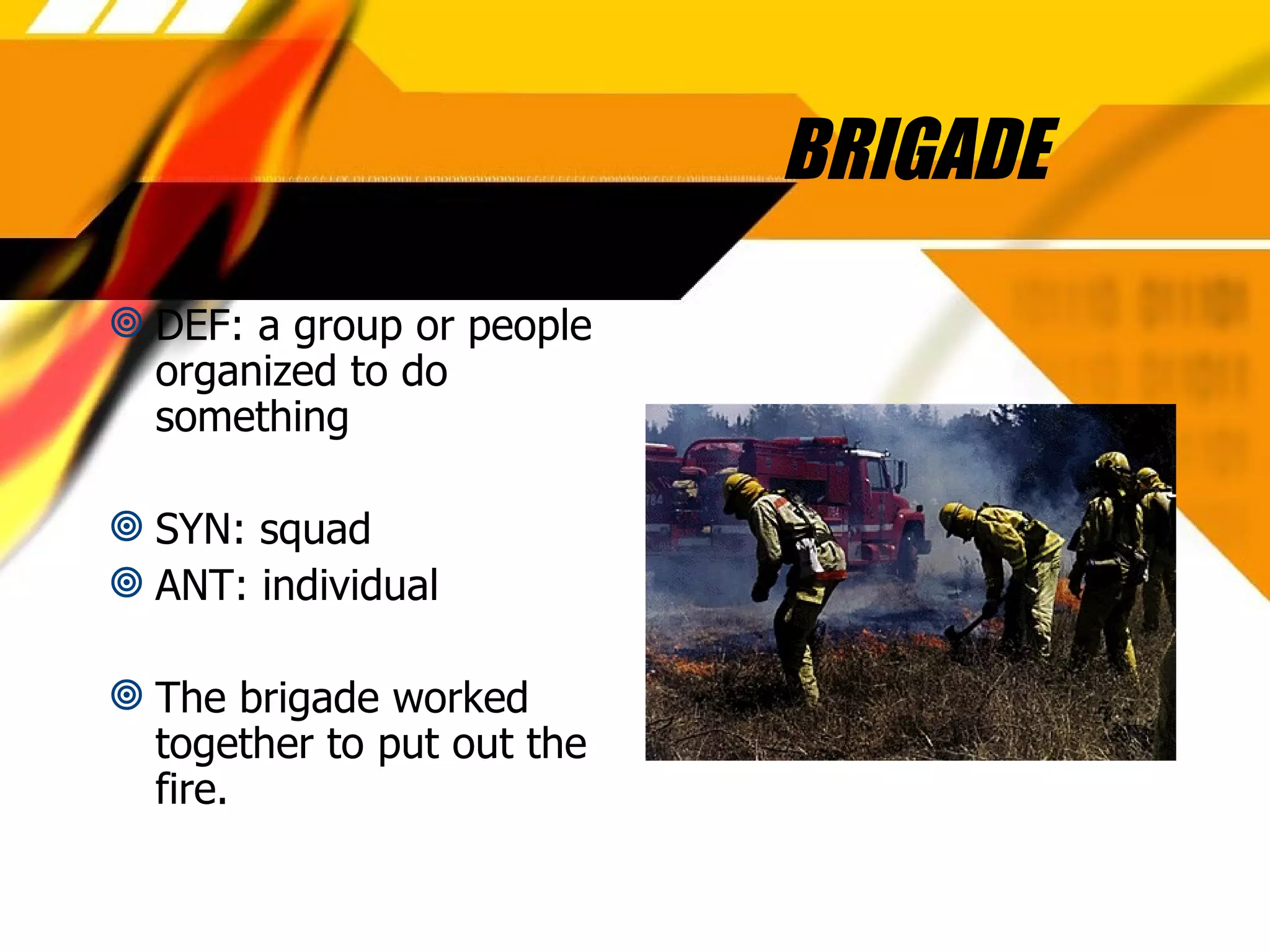 BRIGADE

DEF: a group or people organized to do something

SYN: squad

ANT: individual

The brigade worked together to put out the fire.